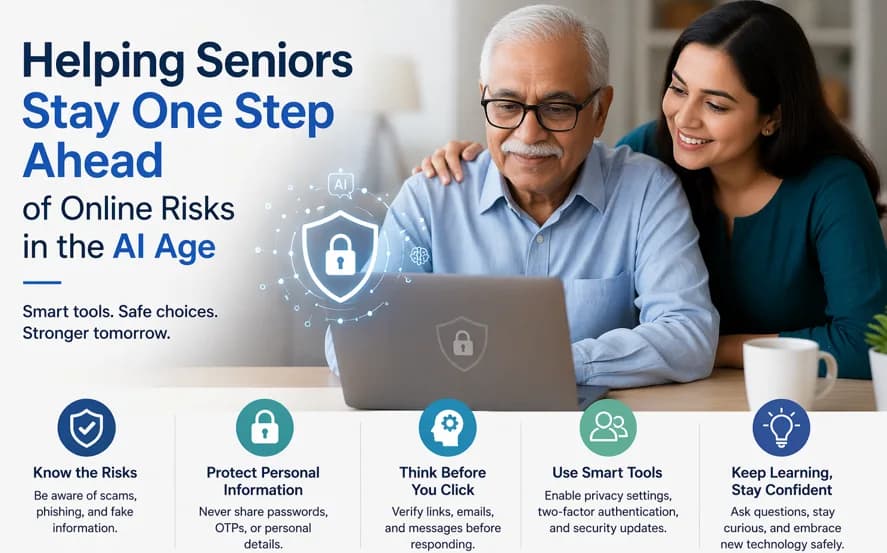 Helping Seniors Stay One Step Ahead of Online Risks in the AI Age

Smart tools. Safe choices. Stronger tomorrow.

AI

Know the Risks

Be aware of scams, phishing, and fake information.

Protect Personal Information

Never share passwords, OTPs, or personal details.

Think Before You Click

Verify links, emails, and messages before responding.

Use Smart Tools

Enable privacy settings, two-factor authentication, and security updates.

Keep Learning, Stay Confident

Ask questions, stay curious, and embrace new technology safely.